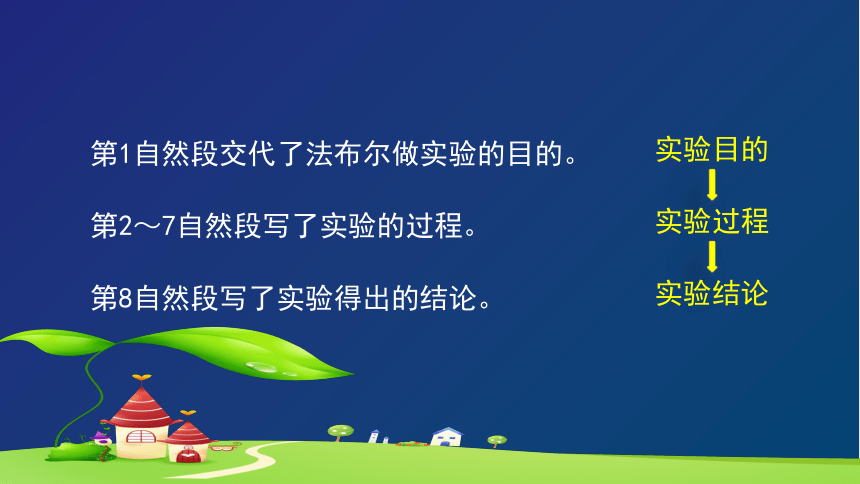 第1自然段交代了法布尔做实验的目的。

第2～7自然段写了实验的过程。

第8自然段写了实验得出的结论。

实验目的

实验过程

实验结论